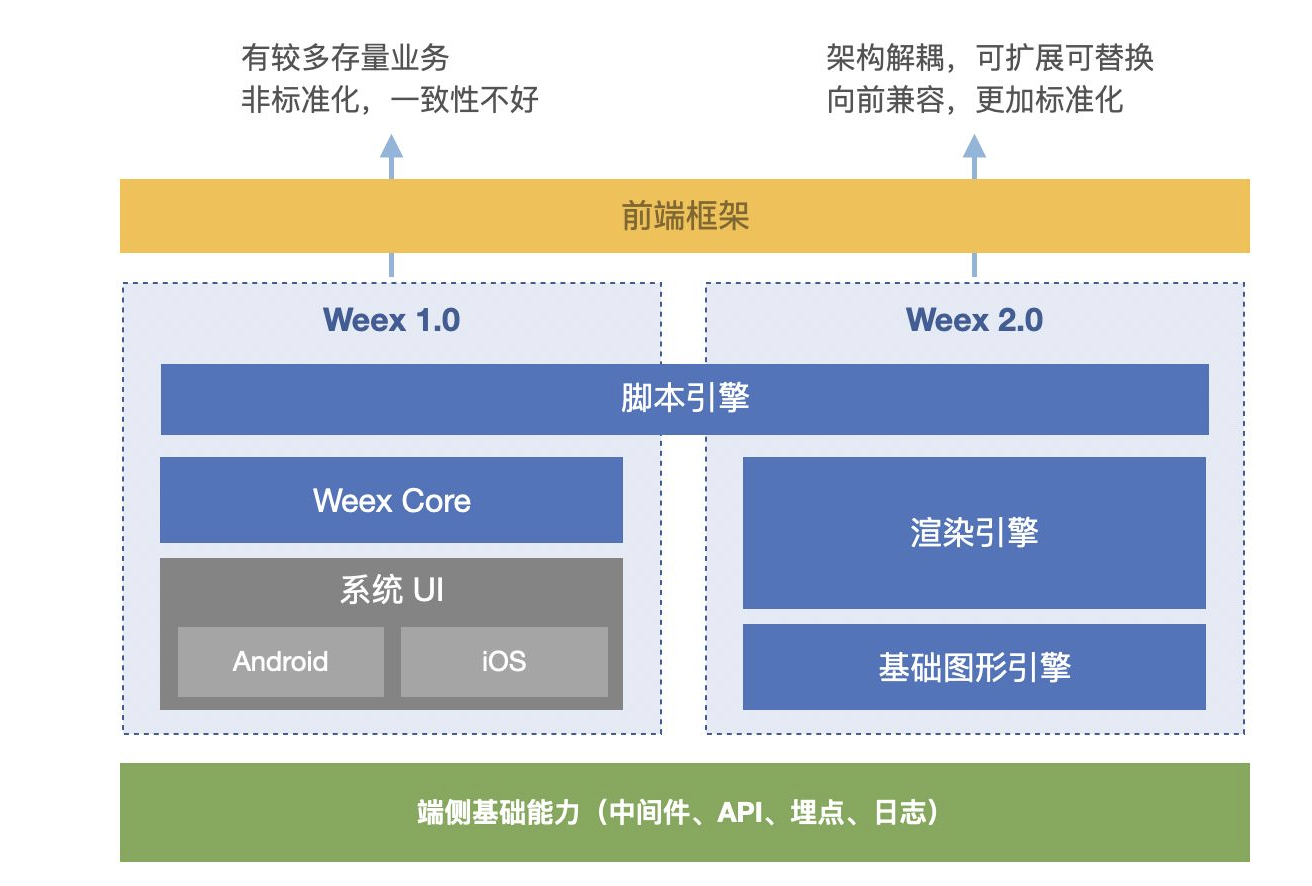 有较多存量业务
非标准化，一致性不好

架构解耦，可扩展可替换
向前兼容，更加标准化

前端框架

Weex 1.0

Weex 2.0

脚本引擎

Weex Core

系统 UI

Android

iOS

渲染引擎

基础图形引擎

端侧基础能力（中间件、API、埋点、日志）